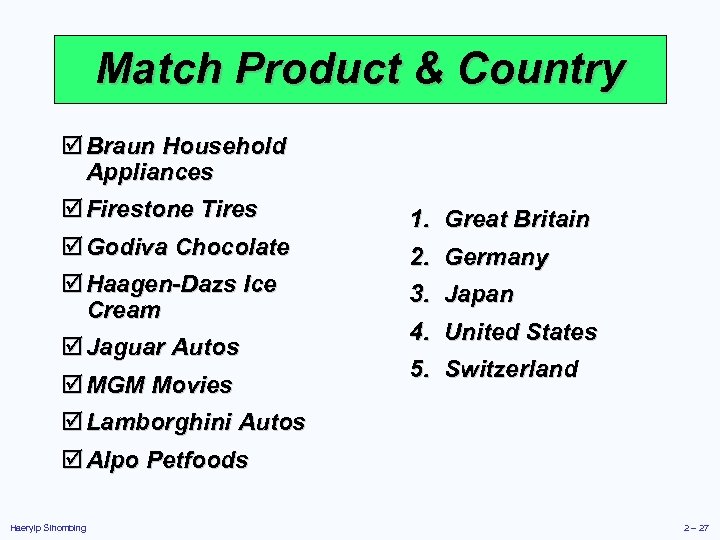 Match Product & Country

☑ Braun Household Appliances

☑ Firestone Tires

☑ Godiva Chocolate

☑ Haagen-Dazs Ice Cream

☑ Jaguar Autos

☑ MGM Movies

☑ Lamborghini Autos

☑ Alpo Petfoods

1. Great Britain
2. Germany
3. Japan
4. United States
5. Switzerland

Haeryip Sihombing

2 – 27